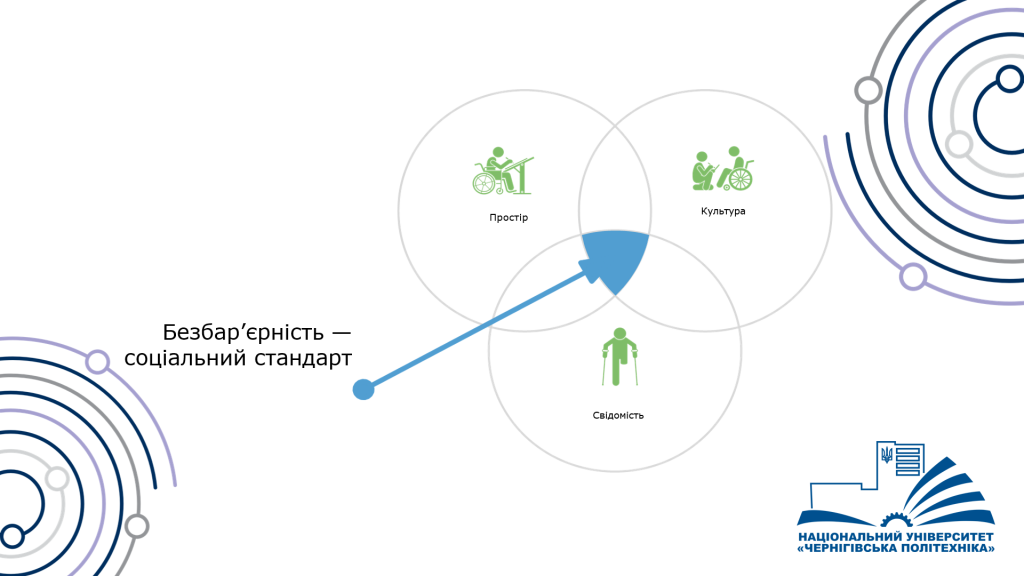 Простір

Культура

Безбар’єрність — соціальний стандарт

Свідомість

НАЦІОНАЛЬНИЙ УНІВЕРСИТЕТ «ЧЕРНІГІВСЬКА ПОЛІТЕХНІКА»